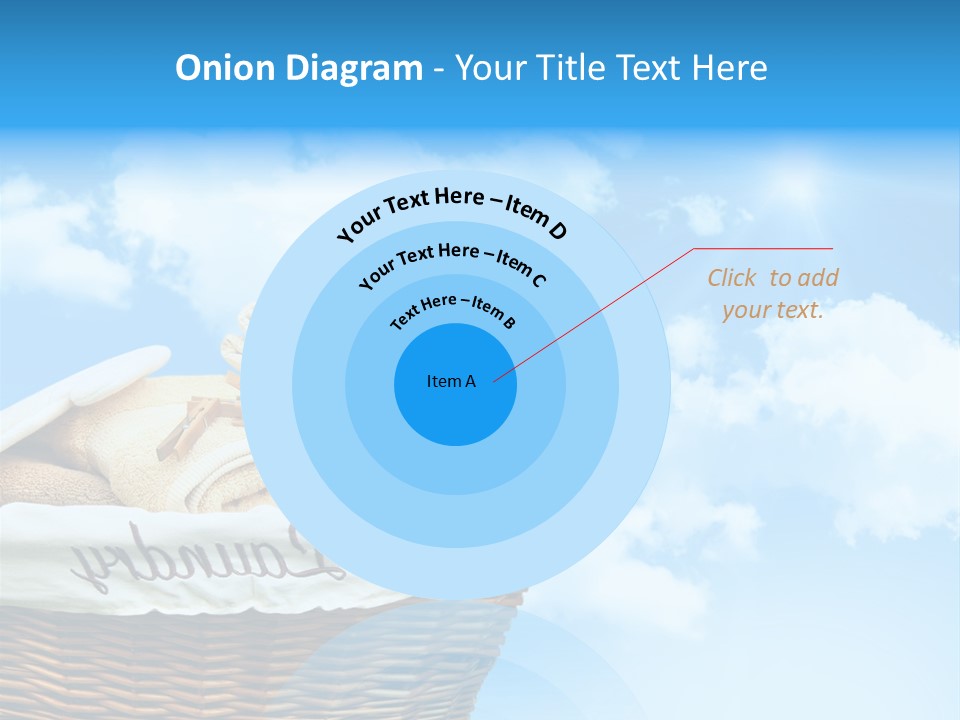 Onion Diagram - Your Title Text Here

Your Text Here – Item D

Your Text Here – Item C

Text Here – Item B

Item A

Click to add your text.

Laundry